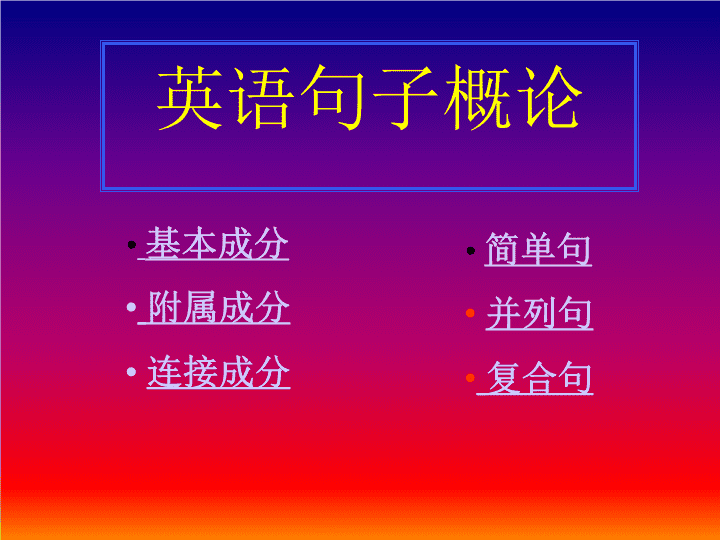 英语句子概论

• 基本成分
• 附属成分
• 连接成分

• 简单句
• 并列句
• 复合句